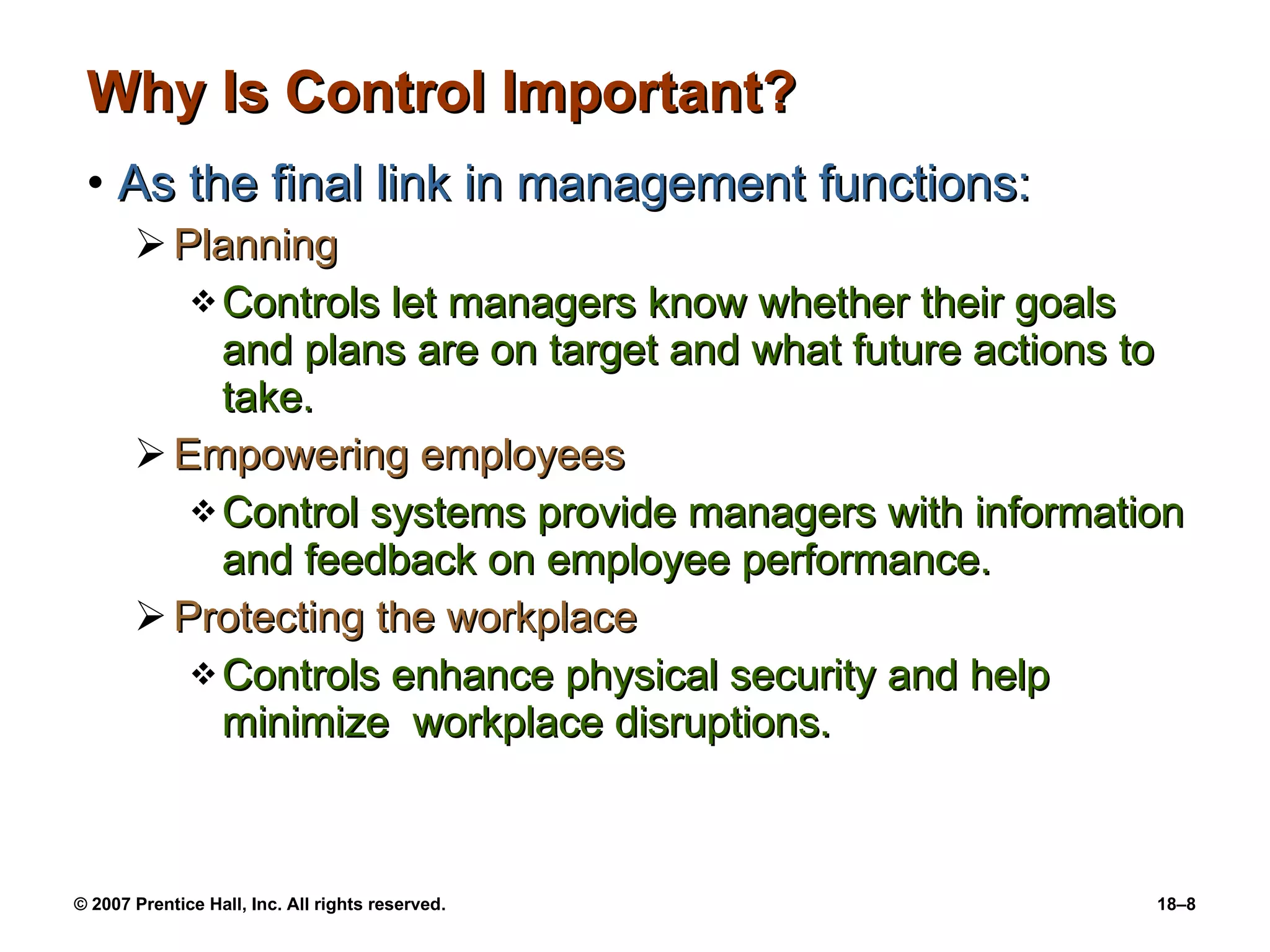 Why Is Control Important?

• As the final link in management functions:

➢ Planning

❖ Controls let managers know whether their goals and plans are on target and what future actions to take.

➢ Empowering employees

❖ Control systems provide managers with information and feedback on employee performance.

➢ Protecting the workplace

❖ Controls enhance physical security and help minimize  workplace disruptions.

© 2007 Prentice Hall, Inc. All rights reserved.

18–8